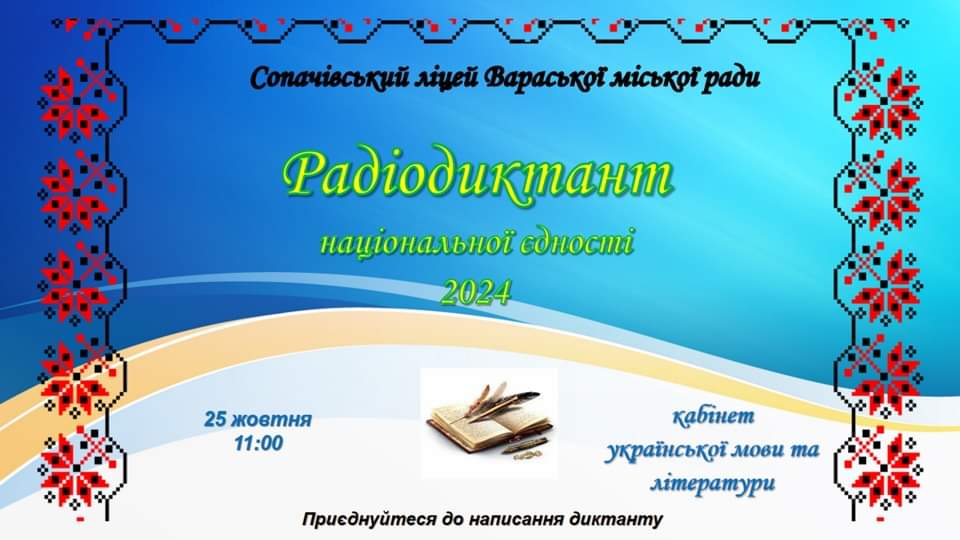 Сопачівський ліцей Вараської міської ради

Радіодиктант

національної єдності

2024

25 жовтня
11:00

кабінет
української мови та
літератури

Приєднуйтеся до написання диктанту